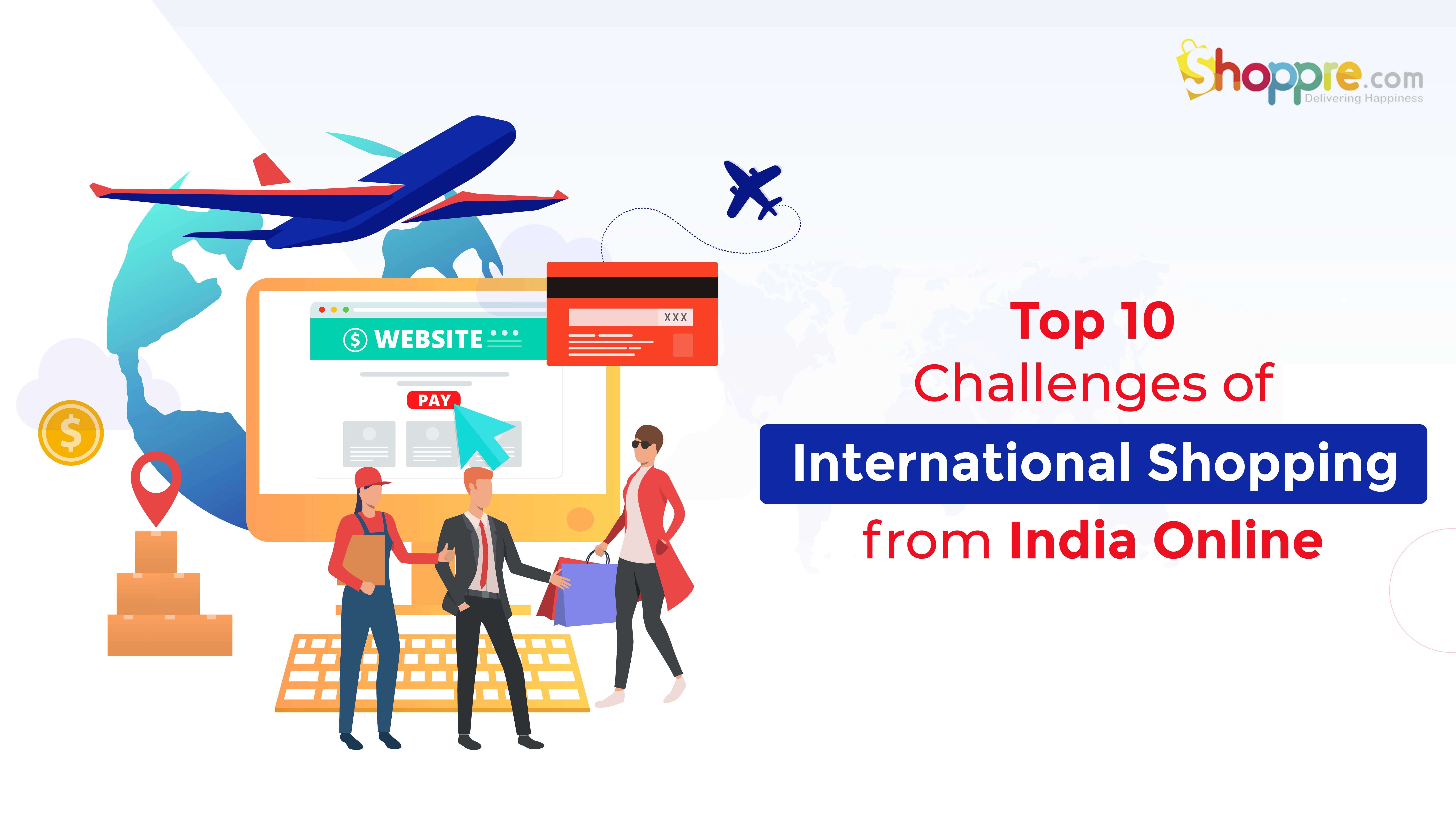 Shoppre.com
Delivering Happiness

$ WEBSITE

XXX

PAY

$

Top 10
Challenges of
International Shopping
from India Online